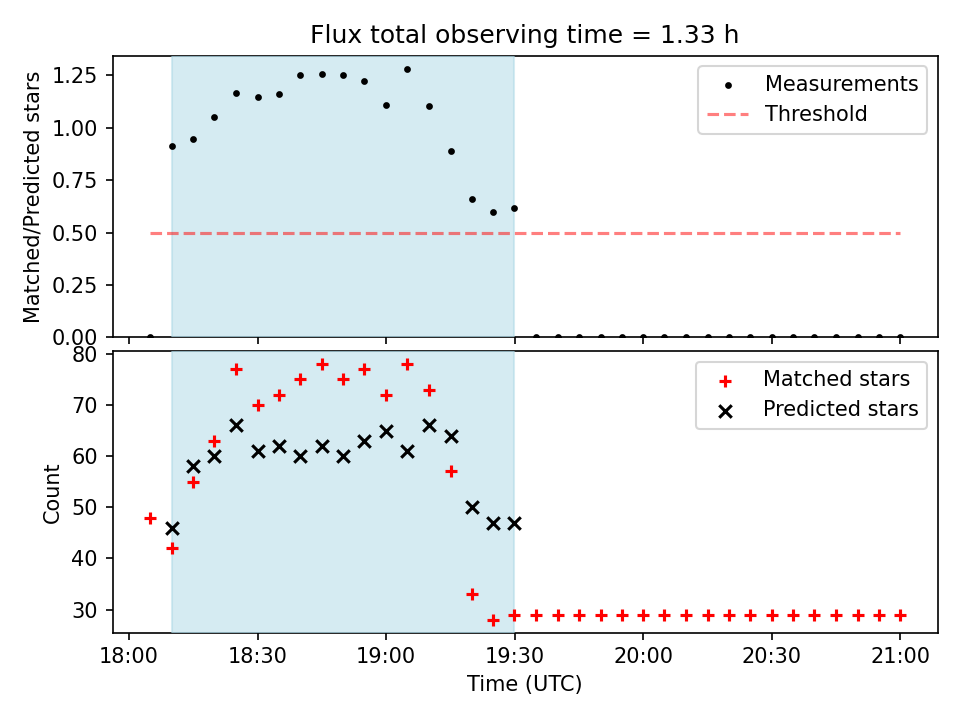 Flux total observing time = 1.33 h

Matched/Predicted stars

1.25
1.00
0.75
0.50
0.25
0.00

Measurements
Threshold

Count

80
70
60
50
40
30

Matched stars
Predicted stars

18:00
18:30
19:00
19:30
20:00
20:30
21:00

Time (UTC)